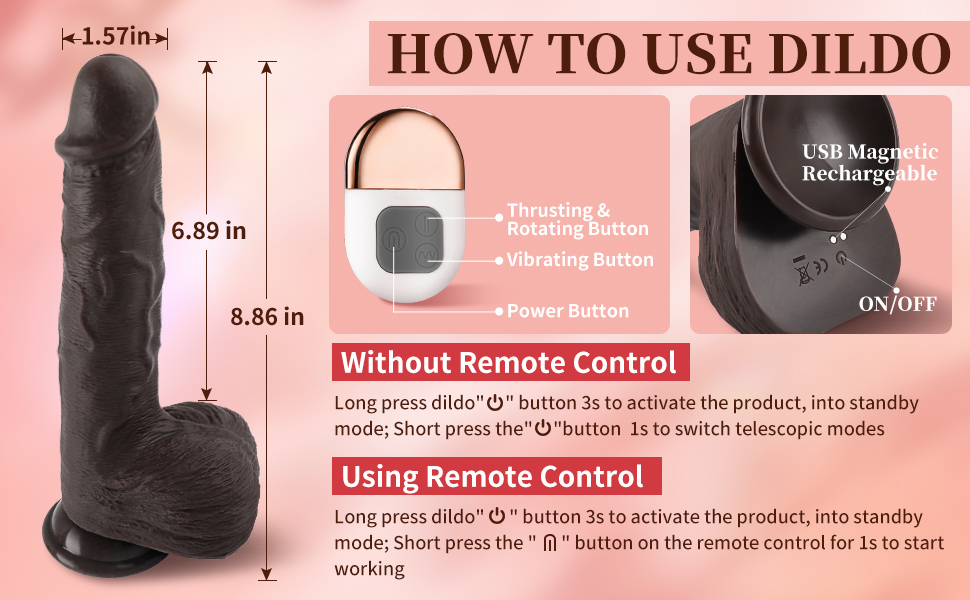 1.57in

6.89 in

8.86 in

HOW TO USE DILDO

Thrusting & Rotating Button

Vibrating Button

Power Button

USB Magnetic Rechargeable

ON/OFF

Without Remote Control

Long press dildo"⏻" button 3s to activate the product, into standby mode; Short press the"⏻"button 1s to switch telescopic modes

Using Remote Control

Long press dildo" ⏻ " button 3s to activate the product, into standby mode; Short press the " ⋒ " button on the remote control for 1s to start working